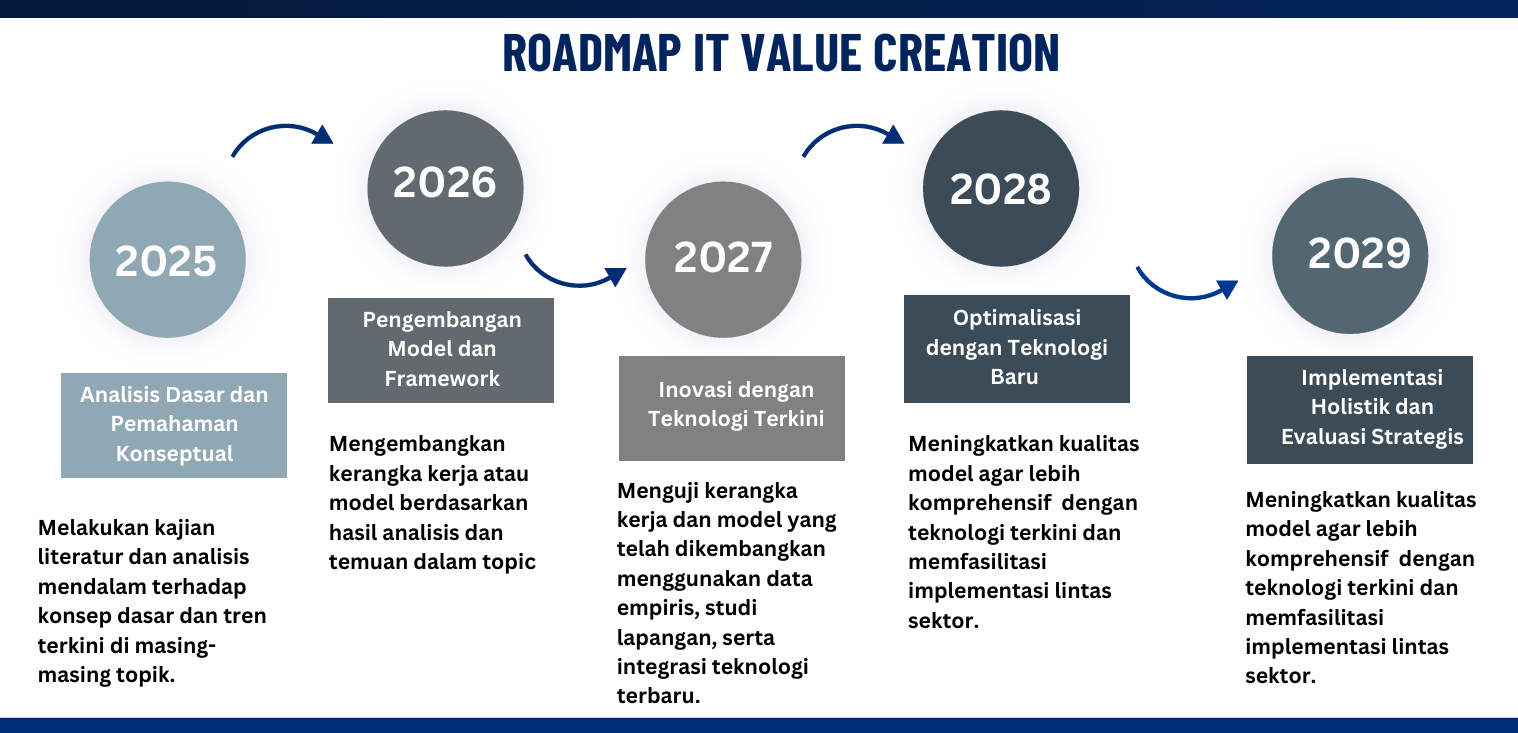 ROADMAP IT VALUE CREATION

2025

Analisis Dasar dan Pemahaman Konseptual

Melakukan kajian literatur dan analisis mendalam terhadap konsep dasar dan tren terkini di masing-masing topik.

2026

Pengembangan Model dan Framework

Mengembangkan kerangka kerja atau model berdasarkan hasil analisis dan temuan dalam topic

2027

Inovasi dengan Teknologi Terkini

Menguji kerangka kerja dan model yang telah dikembangkan menggunakan data empiris, studi lapangan, serta integrasi teknologi terbaru.

2028

Optimalisasi dengan Teknologi Baru

Meningkatkan kualitas model agar lebih komprehensif dengan teknologi terkini dan memfasilitasi implementasi lintas sektor.

2029

Implementasi Holistik dan Evaluasi Strategis

Meningkatkan kualitas model agar lebih komprehensif dengan teknologi terkini dan memfasilitasi implementasi lintas sektor.